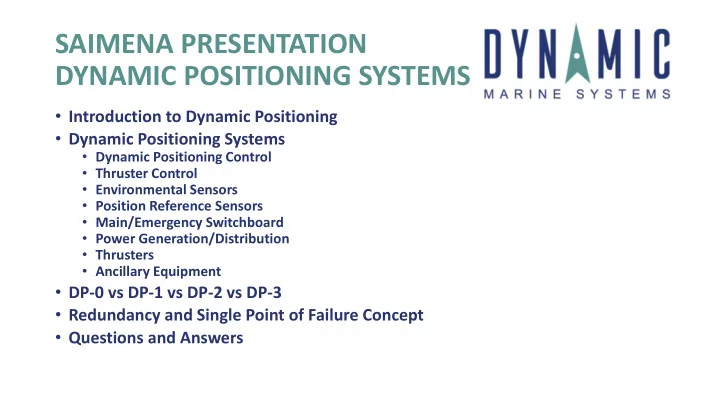 SAIMENA PRESENTATION
DYNAMIC POSITIONING SYSTEMS

DYNAMIC
MARINE SYSTEMS

• Introduction to Dynamic Positioning
• Dynamic Positioning Systems
  • Dynamic Positioning Control
  • Thruster Control
  • Environmental Sensors
  • Position Reference Sensors
  • Main/Emergency Switchboard
  • Power Generation/Distribution
  • Thrusters
  • Ancillary Equipment
• DP-0 vs DP-1 vs DP-2 vs DP-3
• Redundancy and Single Point of Failure Concept
• Questions and Answers